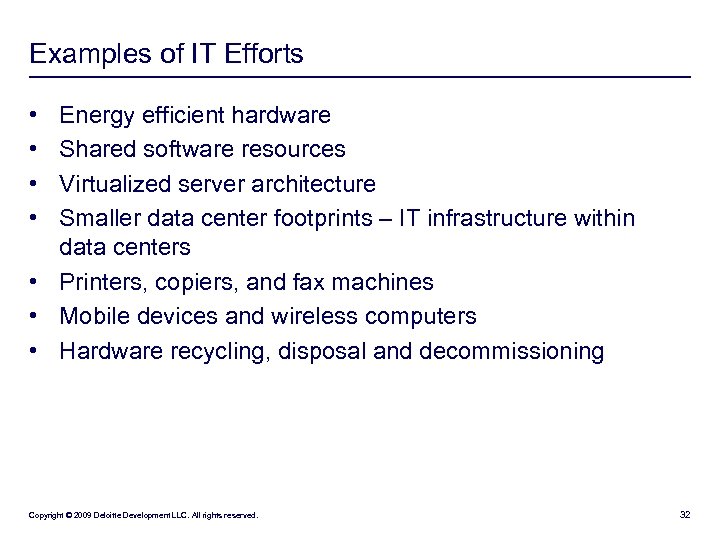 Examples of IT Efforts

• Energy efficient hardware
• Shared software resources
• Virtualized server architecture
• Smaller data center footprints – IT infrastructure within data centers
• Printers, copiers, and fax machines
• Mobile devices and wireless computers
• Hardware recycling, disposal and decommissioning

Copyright © 2009 Deloitte Development LLC. All rights reserved.

32